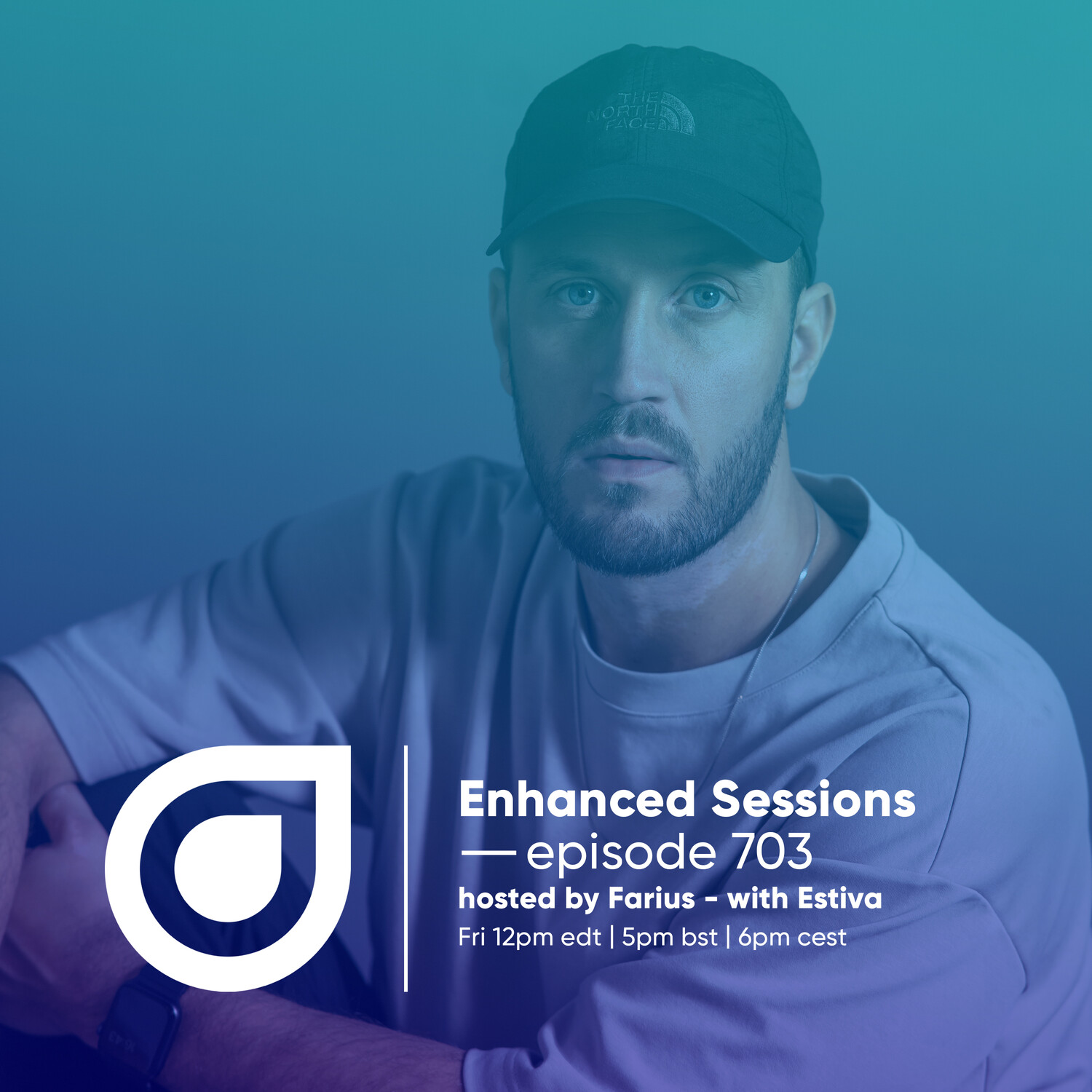 THE NORTH FACE

Enhanced Sessions
— episode 703
hosted by Farius - with Estiva
Fri 12pm edt | 5pm bst | 6pm cest